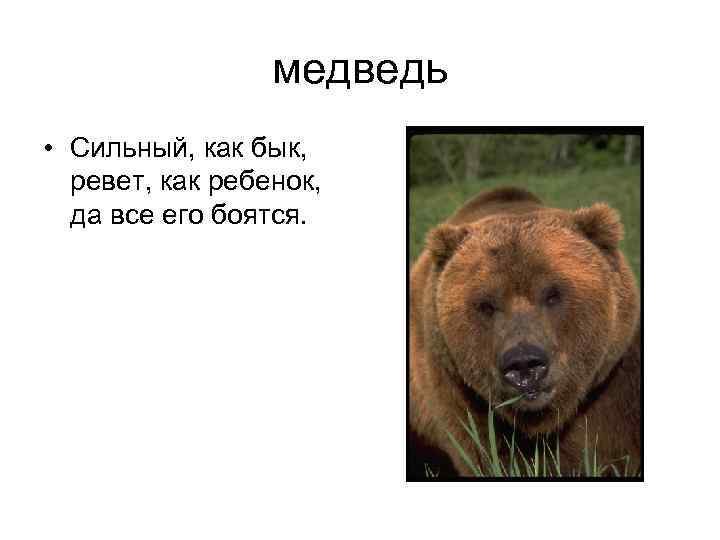 медведь

• Сильный, как бык, ревет, как ребенок, да все его боятся.